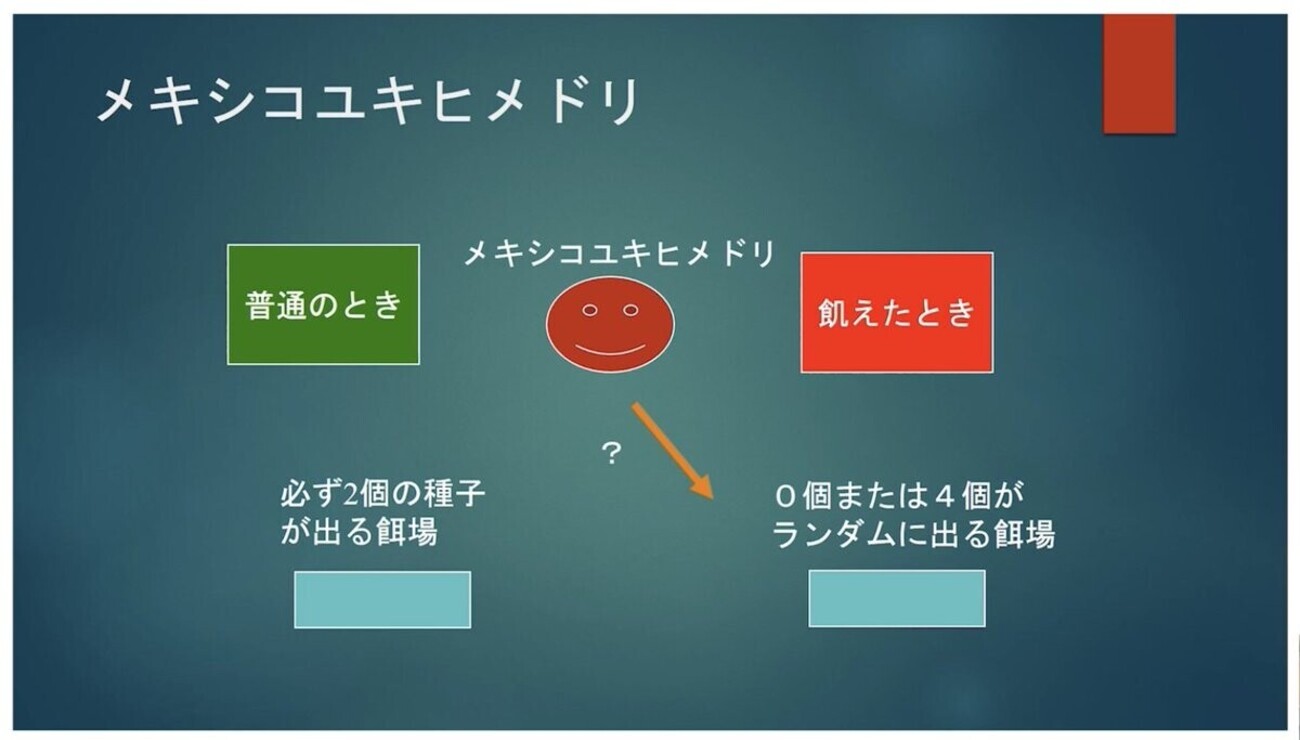 メキシコユキヒメドリ

普通のとき

メキシコユキヒメドリ

飢えたとき

？

必ず2個の種子が出る餌場

０個または４個がランダムに出る餌場